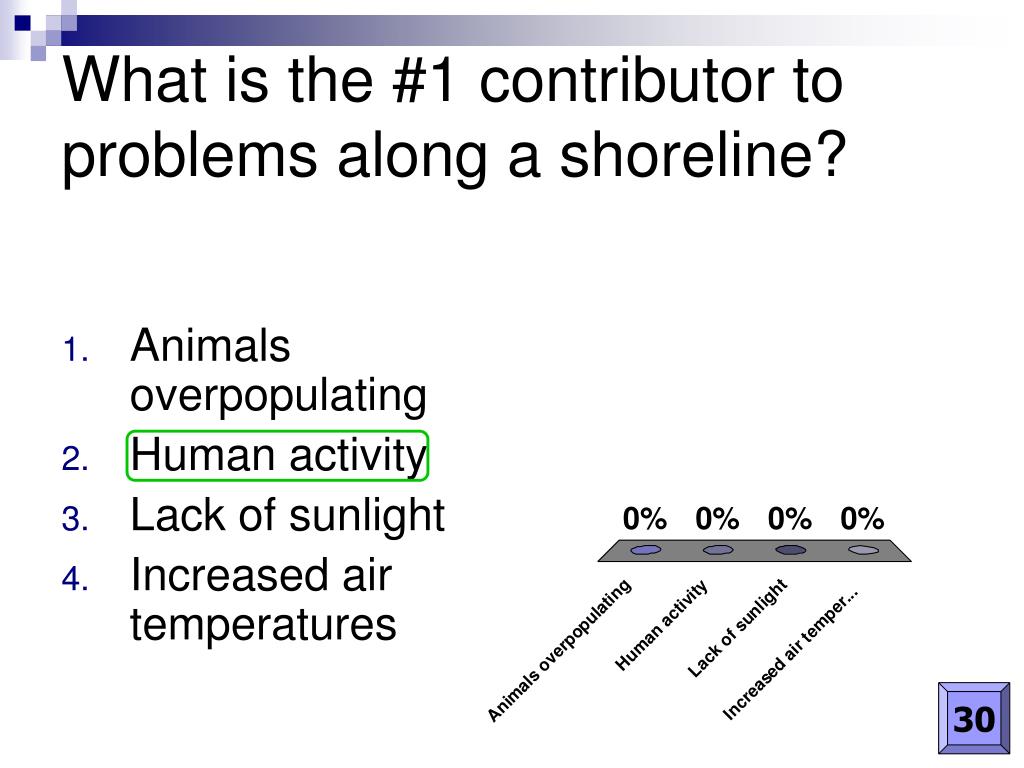 What is the #1 contributor to problems along a shoreline?

1. Animals overpopulating
2. Human activity
3. Lack of sunlight
4. Increased air temperatures

0% 0% 0% 0%

Animals overpopulating
Human activity
Lack of sunlight
Increased air temper...

30